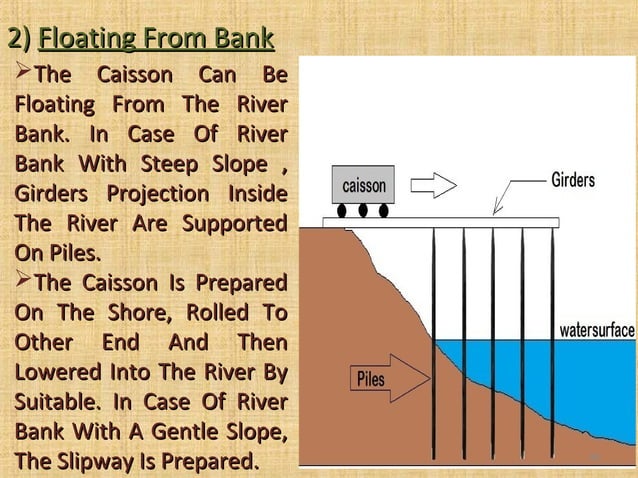 2) Floating From Bank

➢The Caisson Can Be Floating From The River Bank. In Case Of River Bank With Steep Slope , Girders Projection Inside The River Are Supported On Piles.

➢The Caisson Is Prepared On The Shore, Rolled To Other End And Then Lowered Into The River By Suitable. In Case Of River Bank With A Gentle Slope, The Slipway Is Prepared.

caisson

Girders

watersurface

Piles